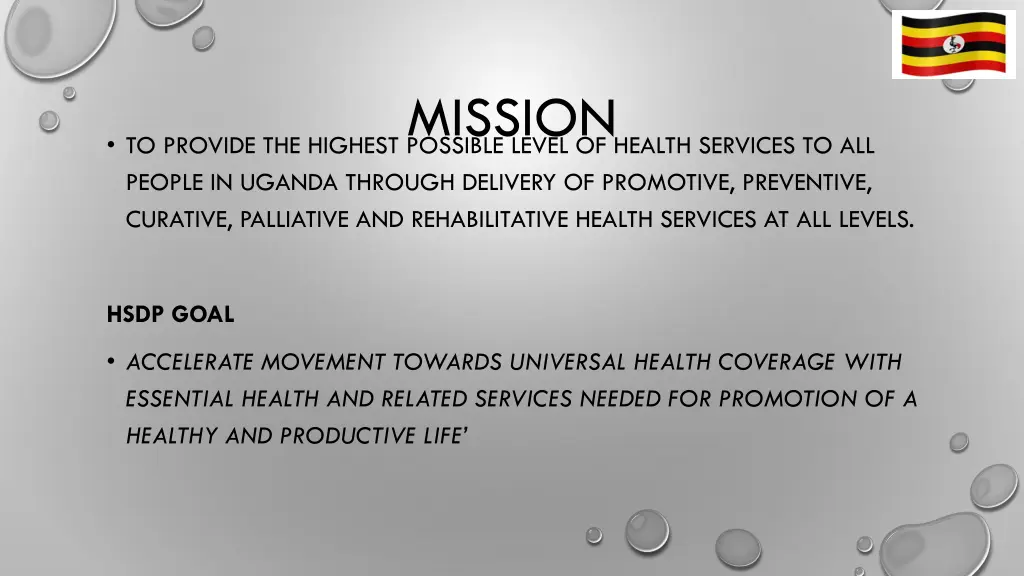 MISSION

• TO PROVIDE THE HIGHEST POSSIBLE LEVEL OF HEALTH SERVICES TO ALL PEOPLE IN UGANDA THROUGH DELIVERY OF PROMOTIVE, PREVENTIVE, CURATIVE, PALLIATIVE AND REHABILITATIVE HEALTH SERVICES AT ALL LEVELS.

HSDP GOAL

• ACCELERATE MOVEMENT TOWARDS UNIVERSAL HEALTH COVERAGE WITH ESSENTIAL HEALTH AND RELATED SERVICES NEEDED FOR PROMOTION OF A HEALTHY AND PRODUCTIVE LIFE'